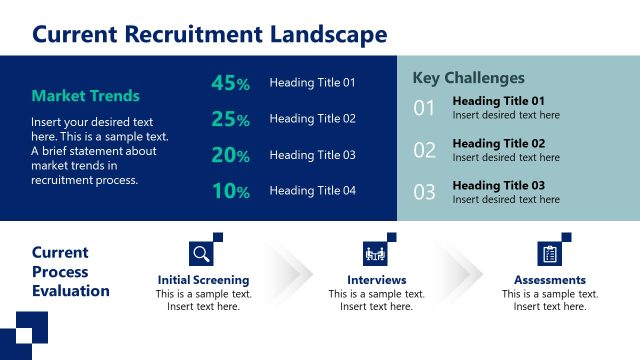 Current Recruitment Landscape

Market Trends

Insert your desired text here. This is a sample text. A brief statement about market trends in recruitment process.

45% Heading Title 01

25% Heading Title 02

20% Heading Title 03

10% Heading Title 04

Key Challenges

01 Heading Title 01
Insert desired text here

02 Heading Title 02
Insert desired text here

03 Heading Title 03
Insert desired text here

Current Process Evaluation

Initial Screening
This is a sample text. Insert text here.

Interviews
This is a sample text. Insert text here.

Assessments
This is a sample text. Insert text here.